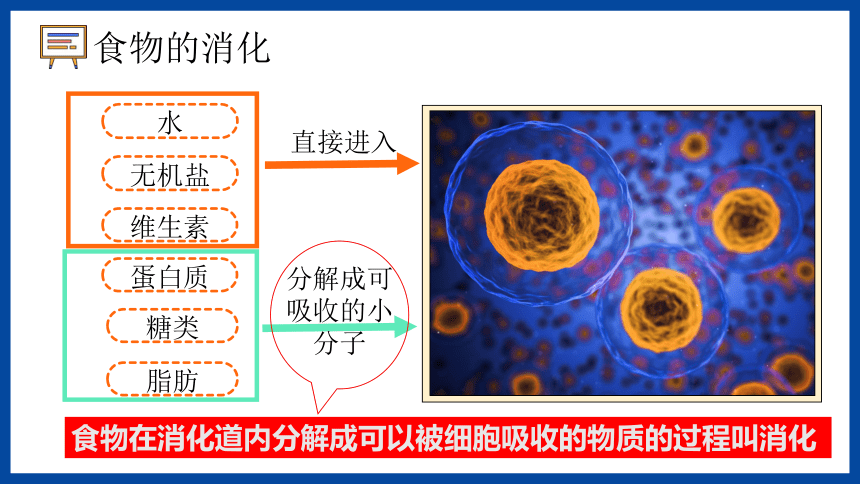 食物的消化

水

无机盐

维生素

直接进入

蛋白质

糖类

脂肪

分解成可吸收的小分子

食物在消化道内分解成可以被细胞吸收的物质的过程叫消化